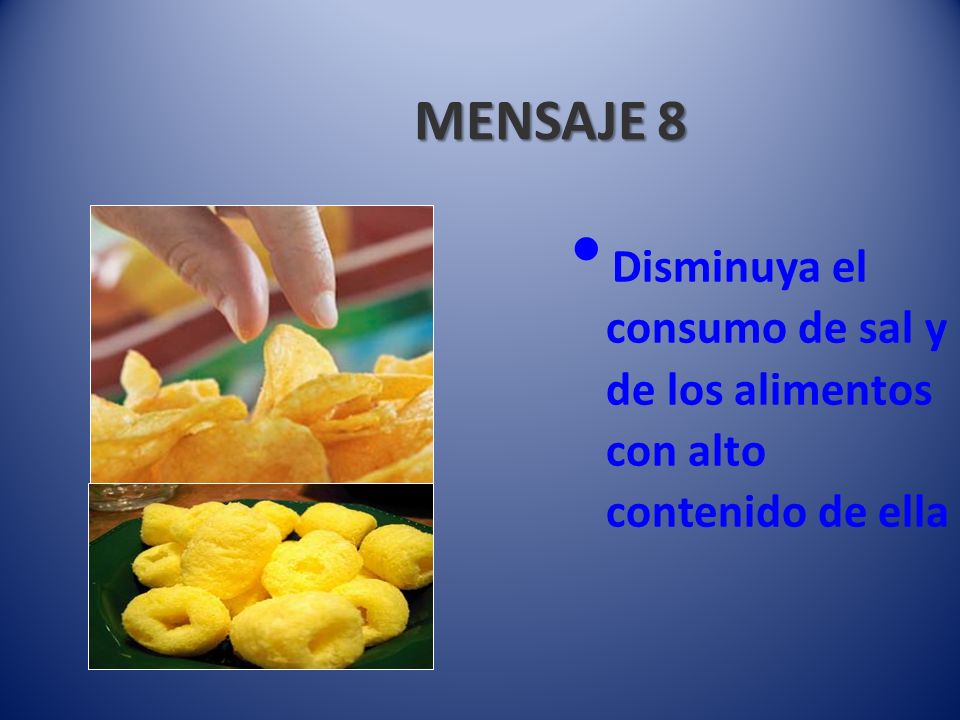 MENSAJE 8

• Disminuya el consumo de sal y de los alimentos con alto contenido de ella